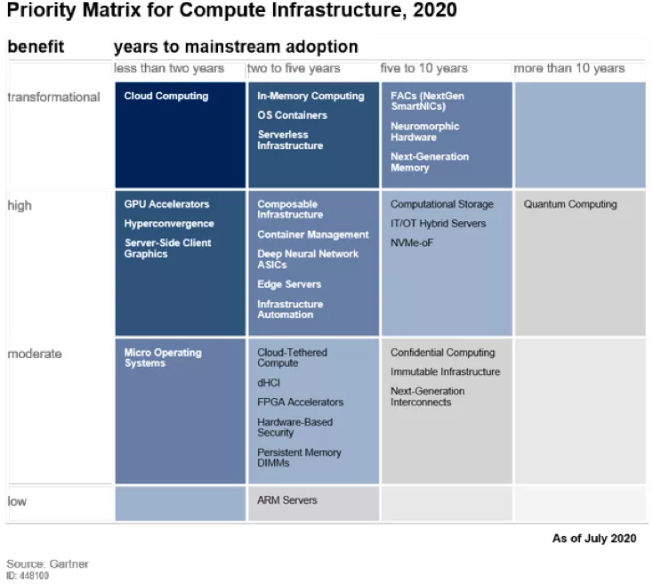 Priority Matrix for Compute Infrastructure, 2020

| benefit | years to mainstream adoption | | | |
|---|---|---|---|---|
| | less than two years | two to five years | five to 10 years | more than 10 years |
| transformational | Cloud Computing | In-Memory Computing<br>OS Containers<br>Serverless Infrastructure | FACs (NextGen SmartNICs)<br>Neuromorphic Hardware<br>Next-Generation Memory | |
| high | GPU Accelerators<br>Hyperconvergence<br>Server-Side Client Graphics | Composable Infrastructure<br>Container Management<br>Deep Neural Network ASICs<br>Edge Servers<br>Infrastructure Automation | Computational Storage<br>IT/OT Hybrid Servers<br>NVMe-oF | Quantum Computing |
| moderate | Micro Operating Systems | Cloud-Tethered Compute<br>dHCI<br>FPGA Accelerators<br>Hardware-Based Security<br>Persistent Memory DIMMs | Confidential Computing<br>Immutable Infrastructure<br>Next-Generation Interconnects | |
| low | | ARM Servers | | |

As of July 2020

Source: Gartner
ID: 448100